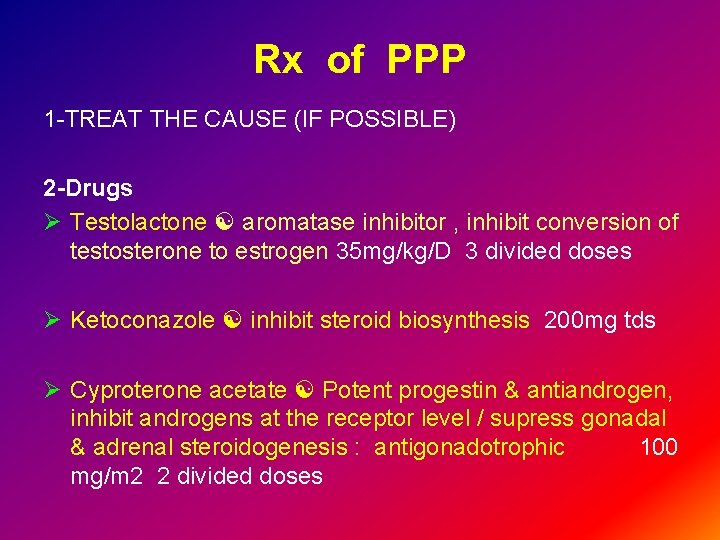 Rx of PPP

1-TREAT THE CAUSE (IF POSSIBLE)

2-Drugs

➢ Testolactone ☯ aromatase inhibitor , inhibit conversion of testosterone to estrogen 35mg/kg/D 3 divided doses

➢ Ketoconazole ☯ inhibit steroid biosynthesis 200mg tds

➢ Cyproterone acetate ☯ Potent progestin & antiandrogen, inhibit androgens at the receptor level / supress gonadal & adrenal steroidogenesis : antigonadotrophic 100 mg/m2 2 divided doses